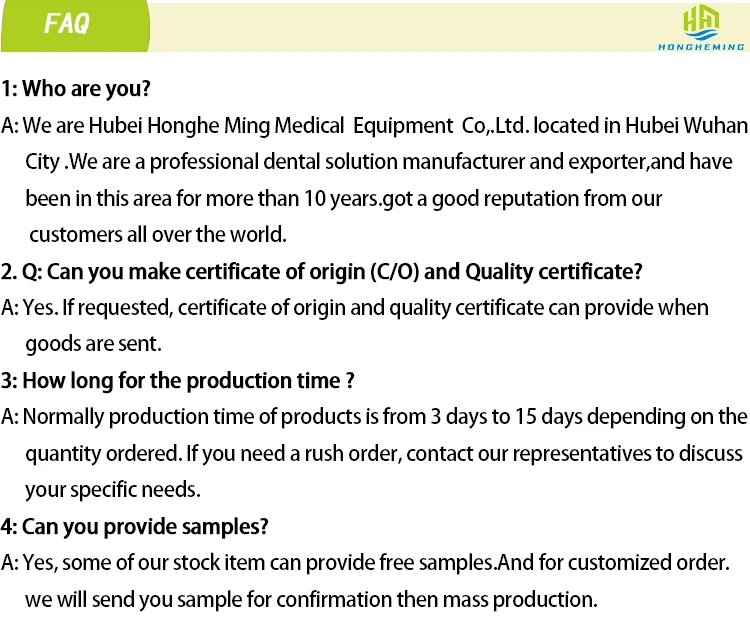 FAQ

HONGHEMING

1: Who are you?

A: We are Hubei Honghe Ming Medical Equipment Co,.Ltd. located in Hubei Wuhan City .We are a professional dental solution manufacturer and exporter,and have been in this area for more than 10 years.got a good reputation from our customers all over the world.

2. Q: Can you make certificate of origin (C/O) and Quality certificate?

A: Yes. If requested, certificate of origin and quality certificate can provide when goods are sent.

3: How long for the production time ?

A: Normally production time of products is from 3 days to 15 days depending on the quantity ordered. If you need a rush order, contact our representatives to discuss your specific needs.

4: Can you provide samples?

A: Yes, some of our stock item can provide free samples.And for customized order. we will send you sample for confirmation then mass production.